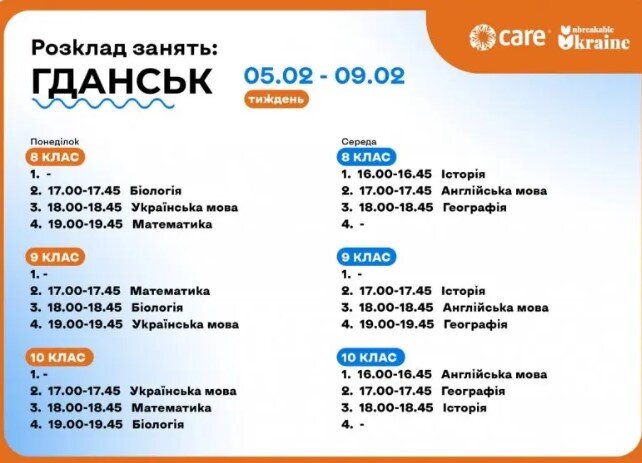 care Unbreakable Ukraine

Розклад занять:
ГДАНСЬК
05.02 - 09.02
тиждень

Понеділок
8 КЛАС
1. -
2. 17.00-17.45 Біологія
3. 18.00-18.45 Українська мова
4. 19.00-19.45 Математика

9 КЛАС
1. -
2. 17.00-17.45 Математика
3. 18.00-18.45 Біологія
4. 19.00-19.45 Українська мова

10 КЛАС
1. -
2. 17.00-17.45 Українська мова
3. 18.00-18.45 Математика
4. 19.00-19.45 Біологія

Середа
8 КЛАС
1. 16.00-16.45 Історія
2. 17.00-17.45 Англійська мова
3. 18.00-18.45 Географія
4. -

9 КЛАС
1. -
2. 17.00-17.45 Історія
3. 18.00-18.45 Англійська мова
4. 19.00-19.45 Географія

10 КЛАС
1. 16.00-16.45 Англійська мова
2. 17.00-17.45 Географія
3. 18.00-18.45 Історія
4. -